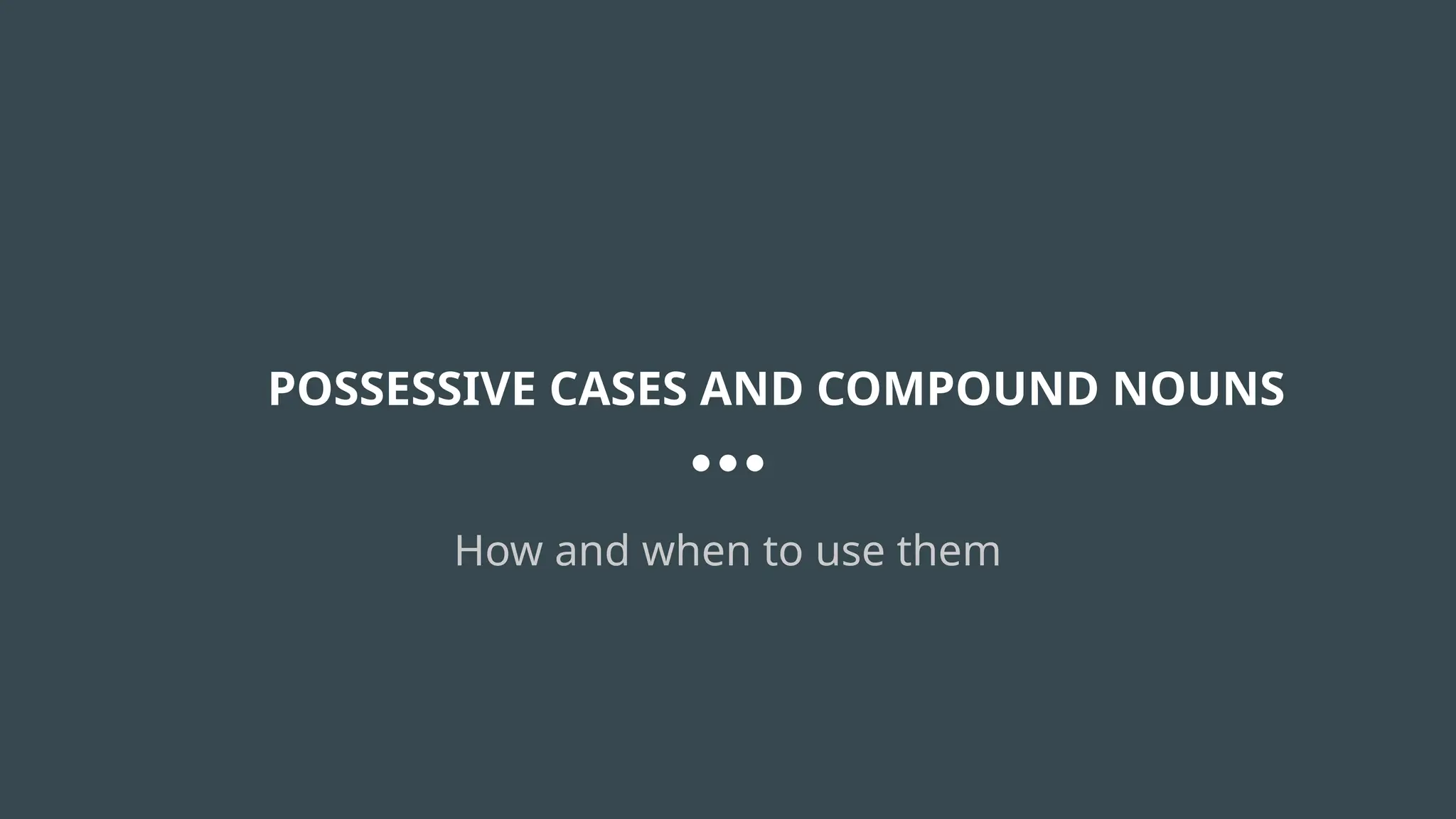 POSSESSIVE CASES AND COMPOUND NOUNS

How and when to use them